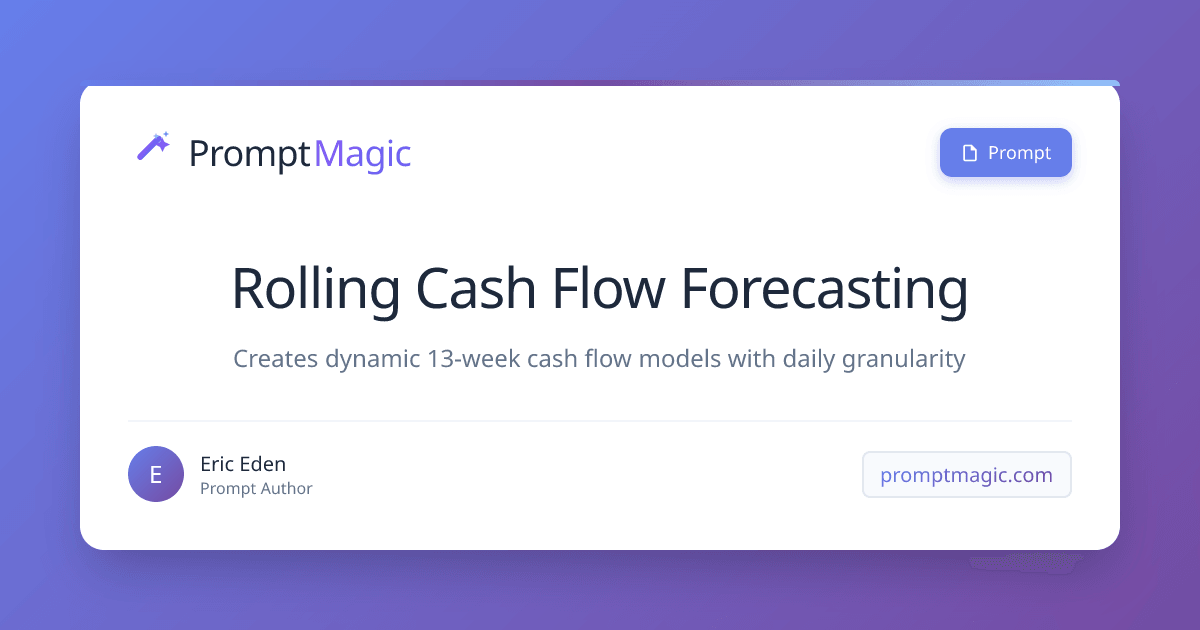 PromptMagic

Prompt

Rolling Cash Flow Forecasting

Creates dynamic 13-week cash flow models with daily granularity

E

Eric Eden
Prompt Author

promptmagic.com